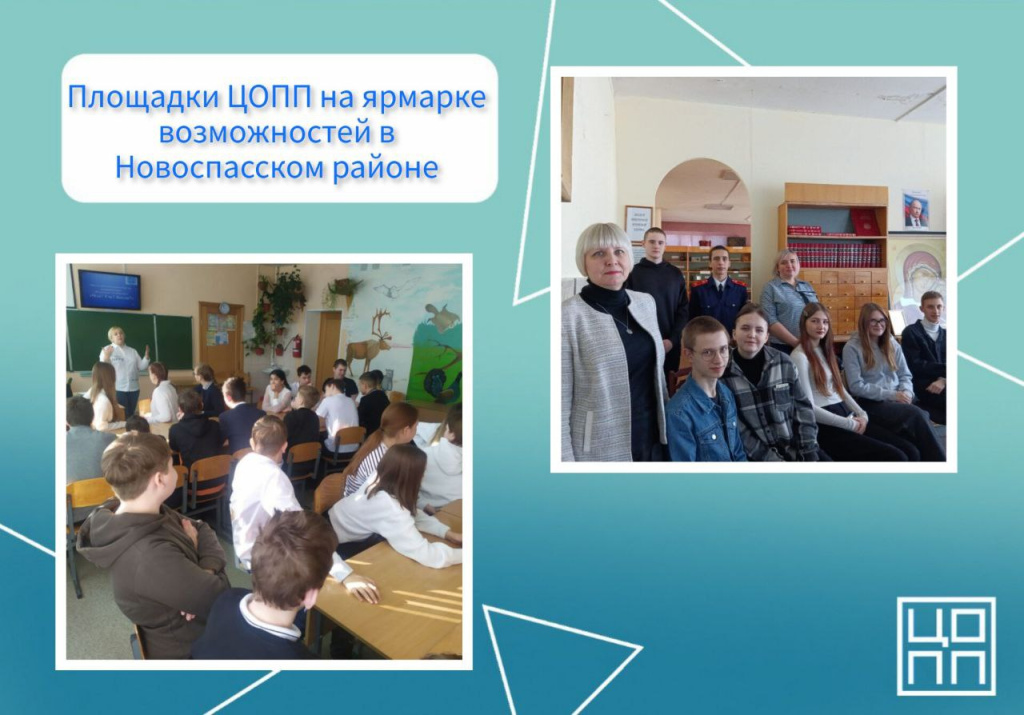 Площадки ЦОПП на ярмарке возможностей в Новоспасском районе

ЦО
ПП